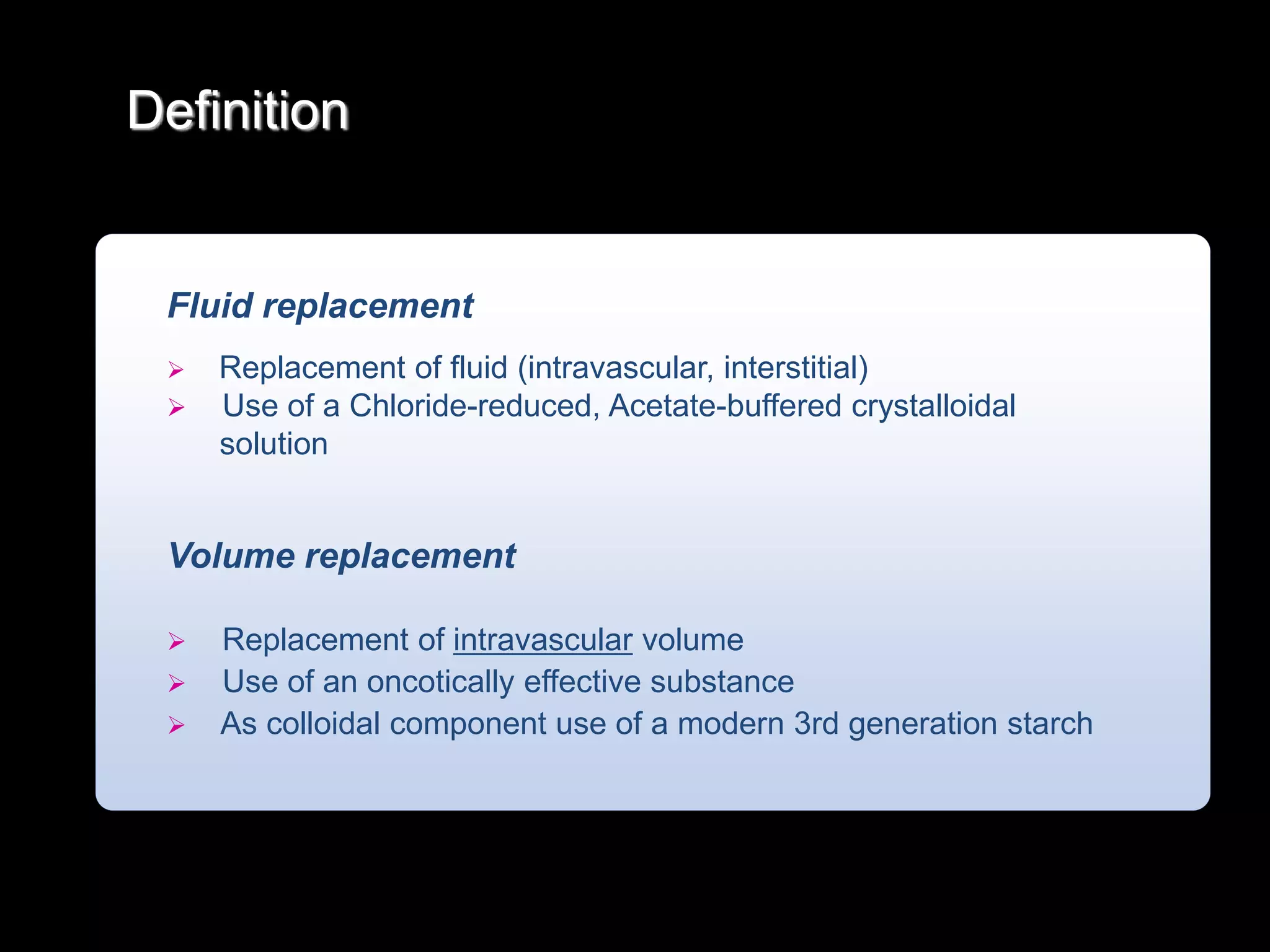 Definition

Fluid replacement

➢ Replacement of fluid (intravascular, interstitial)
➢ Use of a Chloride-reduced, Acetate-buffered crystalloidal solution

Volume replacement

➢ Replacement of intravascular volume
➢ Use of an oncotically effective substance
➢ As colloidal component use of a modern 3rd generation starch